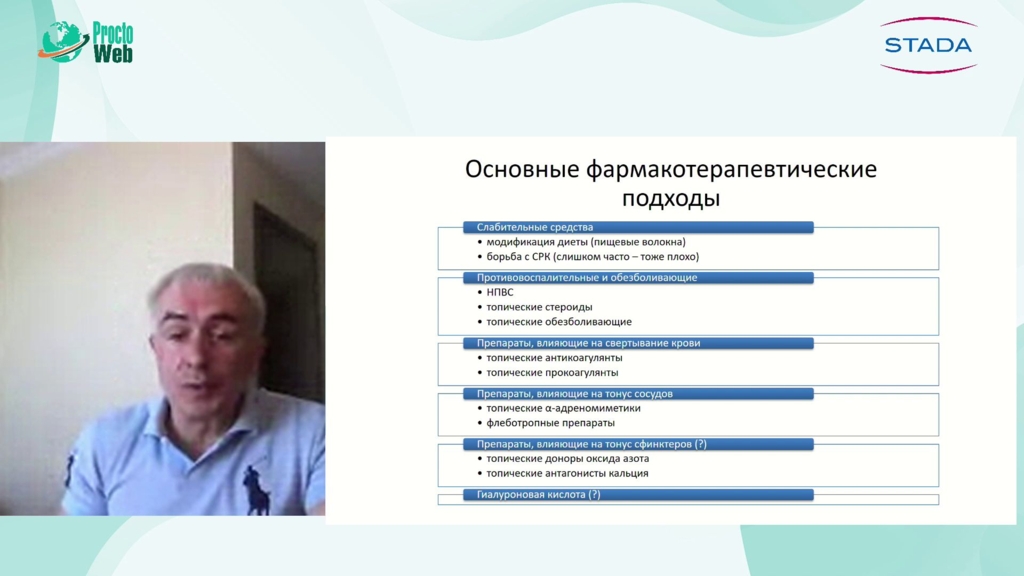 Procto Web

STADA

Основные фармакотерапевтические подходы

Слабительные средства
• модификация диеты (пищевые волокна)
• борьба с СРК (слишком часто – тоже плохо)

Противовоспалительные и обезболивающие
• НПВС
• топические стероиды
• топические обезболивающие

Препараты, влияющие на свертывание крови
• топические антикоагулянты
• топические прокоагулянты

Препараты, влияющие на тонус сосудов
• топические α-адреномиметики
• флеботропные препараты

Препараты, влияющие на тонус сфинктеров (?)
• топические доноры оксида азота
• топические антагонисты кальция

Гиалуроновая кислота (?)